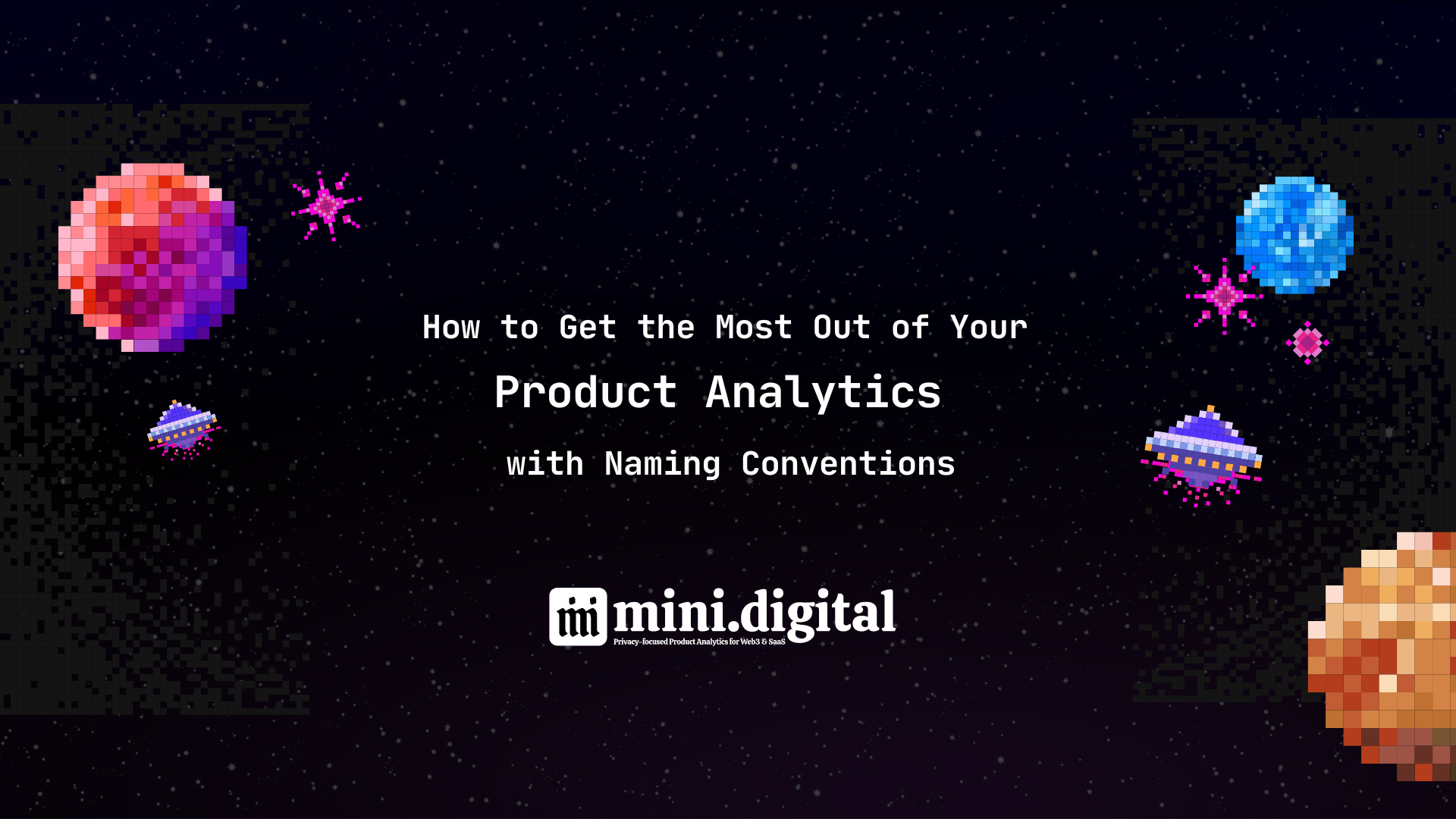 How to Get the Most Out of Your

Product Analytics

with Naming Conventions

mini.digital
Privacy-focused Product Analytics for Web3 & SaaS